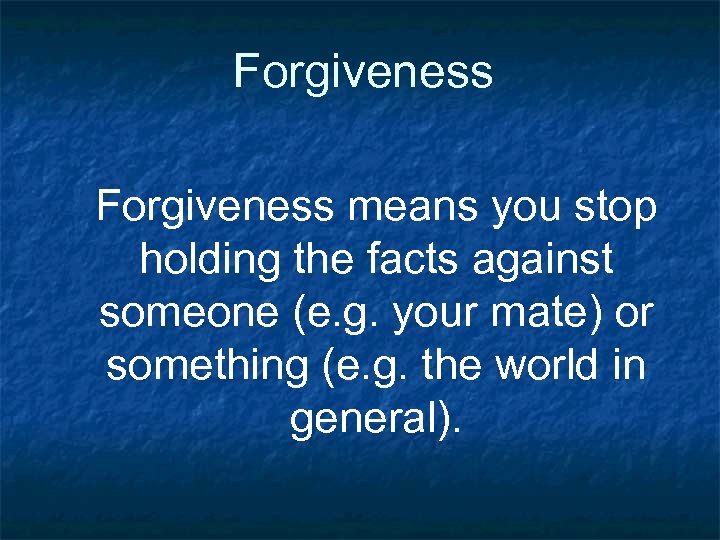 Forgiveness

Forgiveness means you stop holding the facts against someone (e.g. your mate) or something (e.g. the world in general).